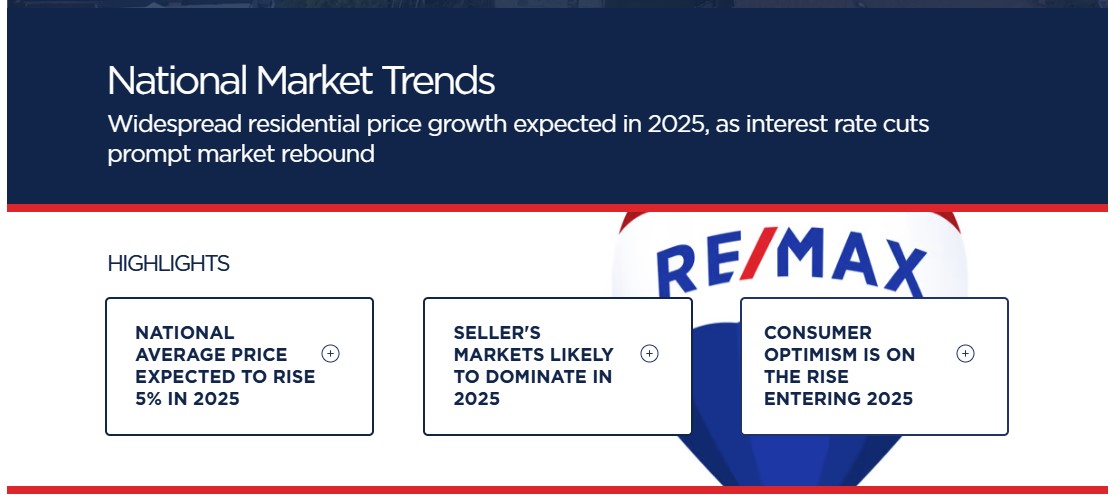 National Market Trends

Widespread residential price growth expected in 2025, as interest rate cuts prompt market rebound

RE/MAX

HIGHLIGHTS

NATIONAL AVERAGE PRICE EXPECTED TO RISE 5% IN 2025

SELLER'S MARKETS LIKELY TO DOMINATE IN 2025

CONSUMER OPTIMISM IS ON THE RISE ENTERING 2025